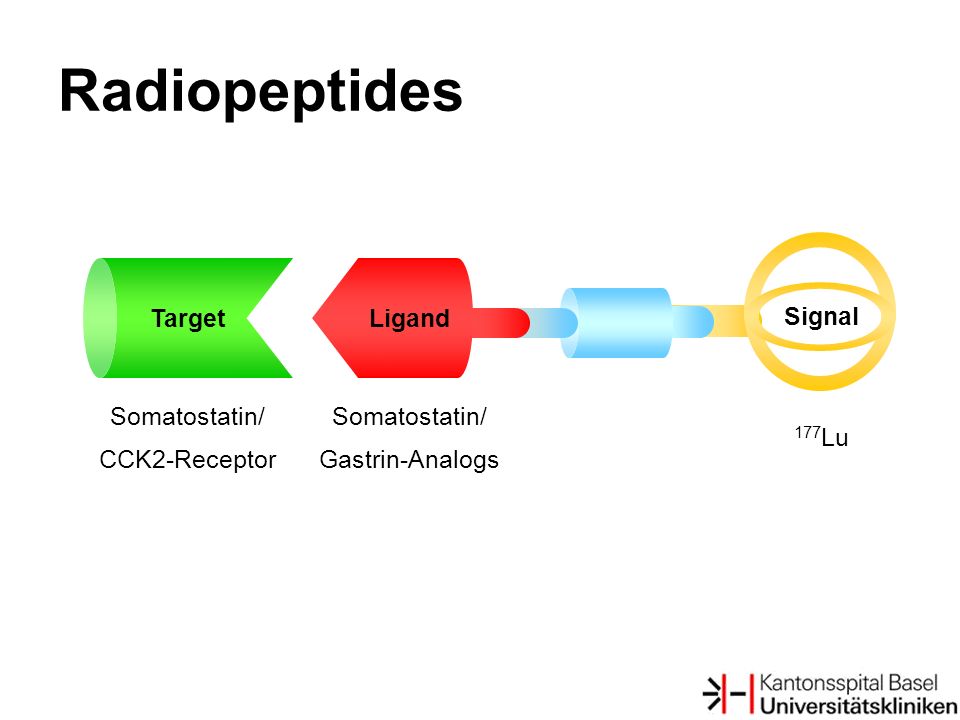 Radiopeptides

Target

Ligand

Signal

Somatostatin/
CCK2-Receptor

Somatostatin/
Gastrin-Analogs

$^{177}$Lu

Kantonsspital Basel
Universitätskliniken